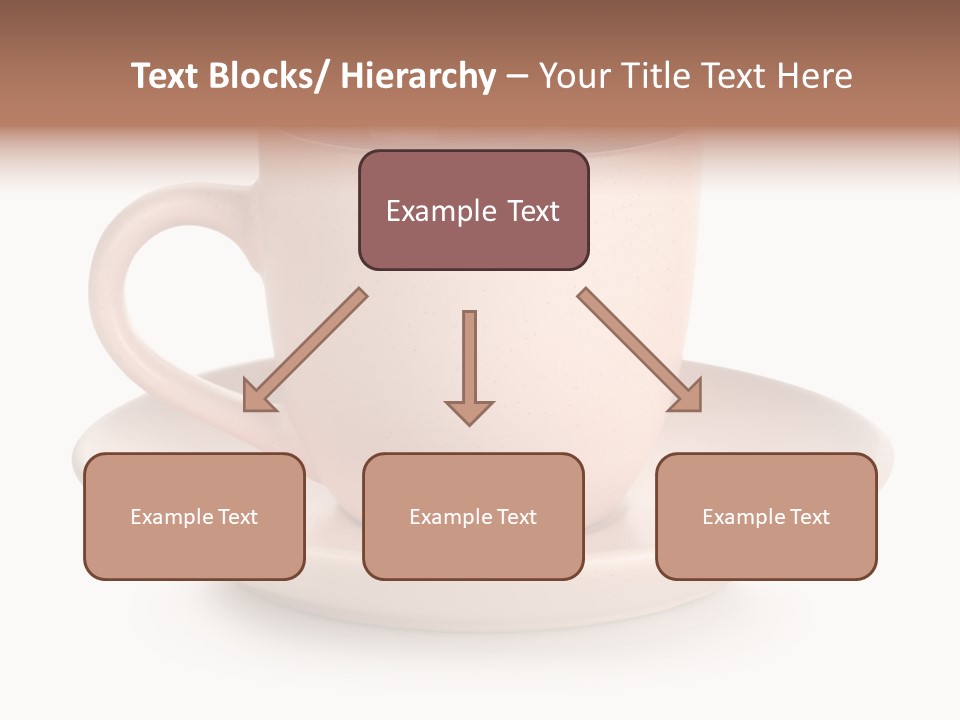 Text Blocks/ Hierarchy – Your Title Text Here

Example Text

Example Text

Example Text

Example Text